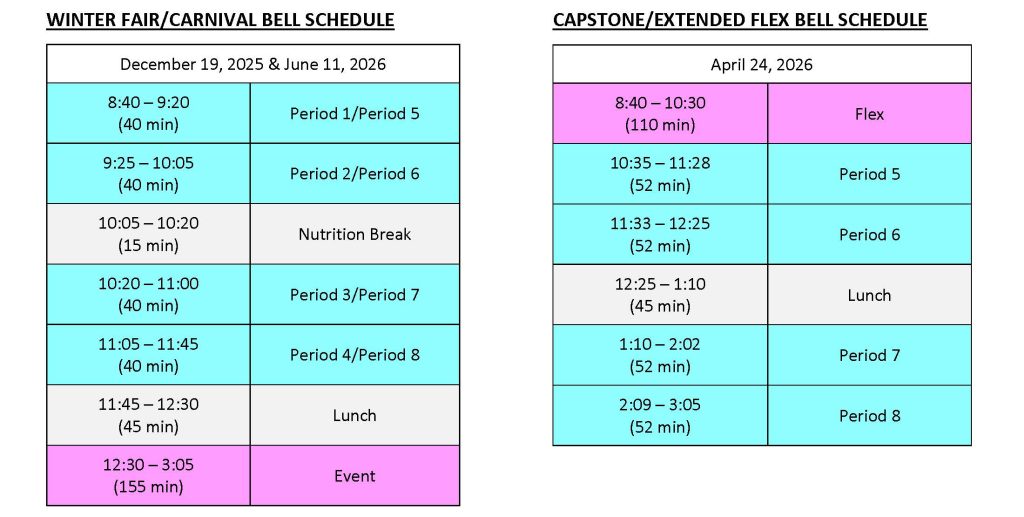 WINTER FAIR/CARNIVAL BELL SCHEDULE

| December 19, 2025 & June 11, 2026 | |
|---|---|
| 8:40 – 9:20 (40 min) | Period 1/Period 5 |
| 9:25 – 10:05 (40 min) | Period 2/Period 6 |
| 10:05 – 10:20 (15 min) | Nutrition Break |
| 10:20 – 11:00 (40 min) | Period 3/Period 7 |
| 11:05 – 11:45 (40 min) | Period 4/Period 8 |
| 11:45 – 12:30 (45 min) | Lunch |
| 12:30 – 3:05 (155 min) | Event |

CAPSTONE/EXTENDED FLEX BELL SCHEDULE

| April 24, 2026 | |
|---|---|
| 8:40 – 10:30 (110 min) | Flex |
| 10:35 – 11:28 (52 min) | Period 5 |
| 11:33 – 12:25 (52 min) | Period 6 |
| 12:25 – 1:10 (45 min) | Lunch |
| 1:10 – 2:02 (52 min) | Period 7 |
| 2:09 – 3:05 (52 min) | Period 8 |